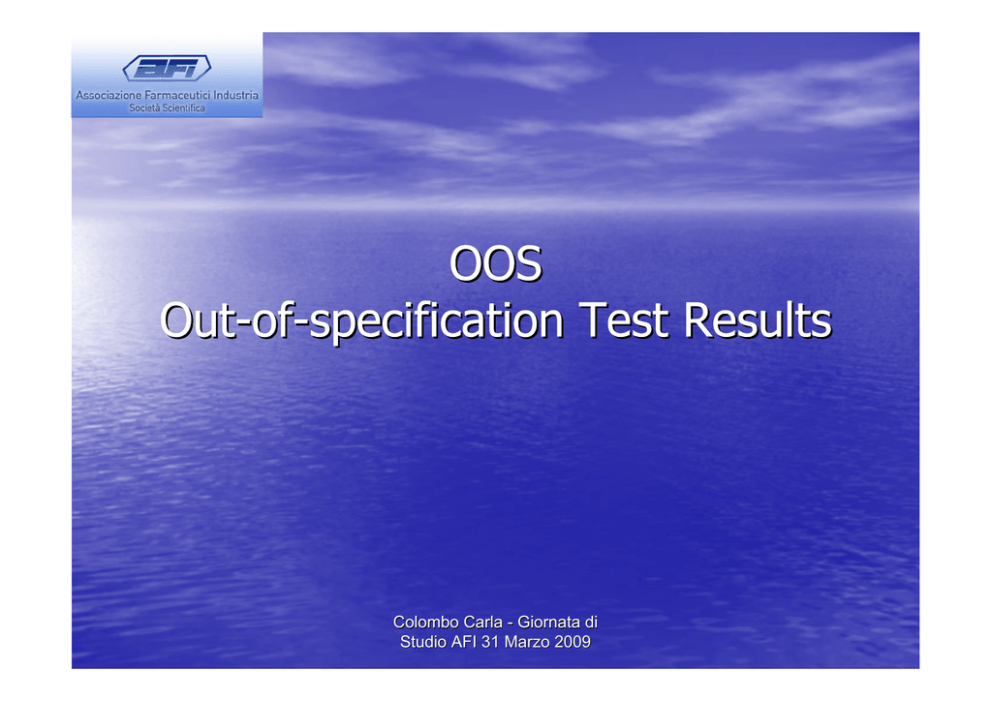 AFI
Associazione Farmaceutici Industria
Società Scientifica

OOS
Out-of-specification Test Results

Colombo Carla - Giornata di Studio AFI 31 Marzo 2009